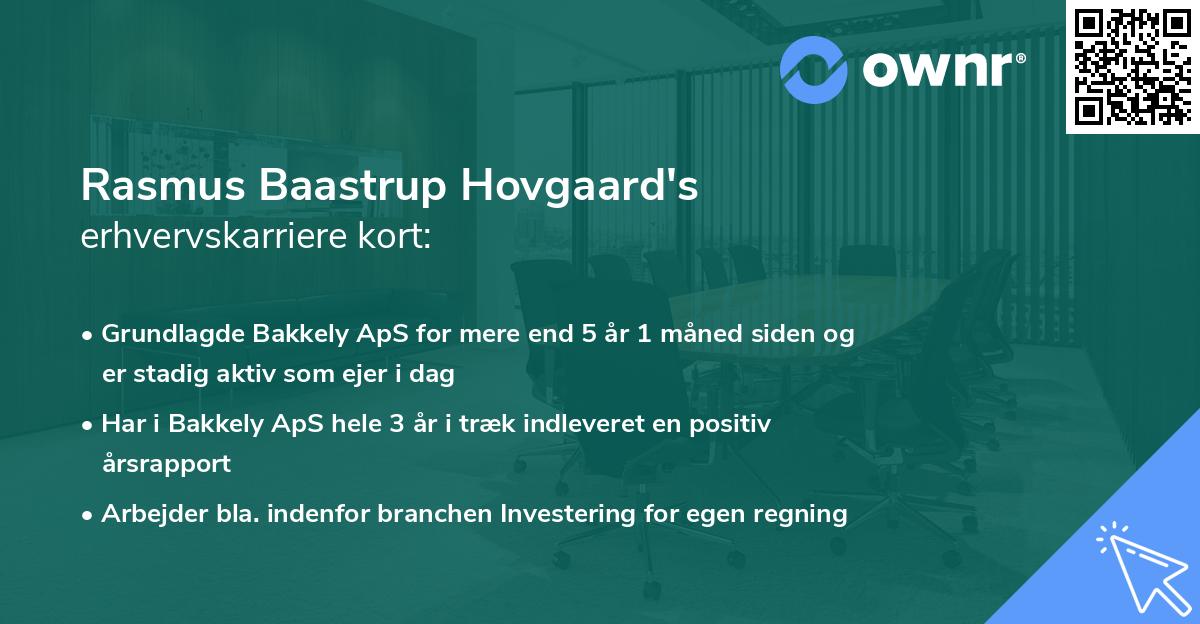 ownr®

Rasmus Baastrup Hovgaard's erhvervskarriere kort:

• Grundlagde Bakkely ApS for mere end 5 år 1 måned siden og er stadig aktiv som ejer i dag

• Har i Bakkely ApS hele 3 år i træk indleveret en positiv årsrapport

• Arbejder bla. indenfor branchen Investering for egen regning